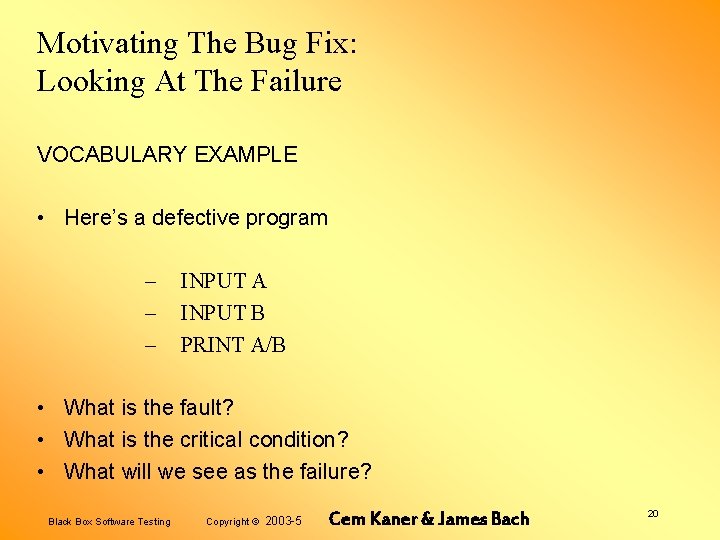 Motivating The Bug Fix:
Looking At The Failure

VOCABULARY EXAMPLE

• Here's a defective program

– INPUT A
– INPUT B
– PRINT A/B

• What is the fault?
• What is the critical condition?
• What will we see as the failure?

Black Box Software Testing Copyright © 2003-5 Cem Kaner & James Bach 20